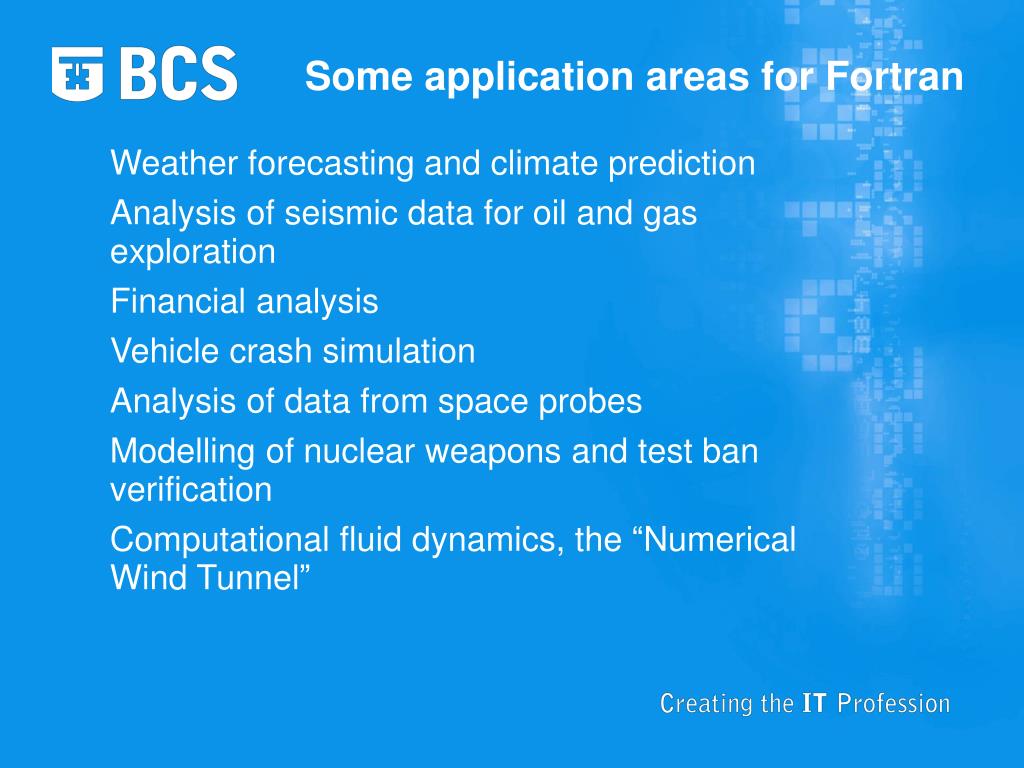 BCS

Some application areas for Fortran

Weather forecasting and climate prediction

Analysis of seismic data for oil and gas exploration

Financial analysis

Vehicle crash simulation

Analysis of data from space probes

Modelling of nuclear weapons and test ban verification

Computational fluid dynamics, the “Numerical Wind Tunnel”

Creating the IT Profession